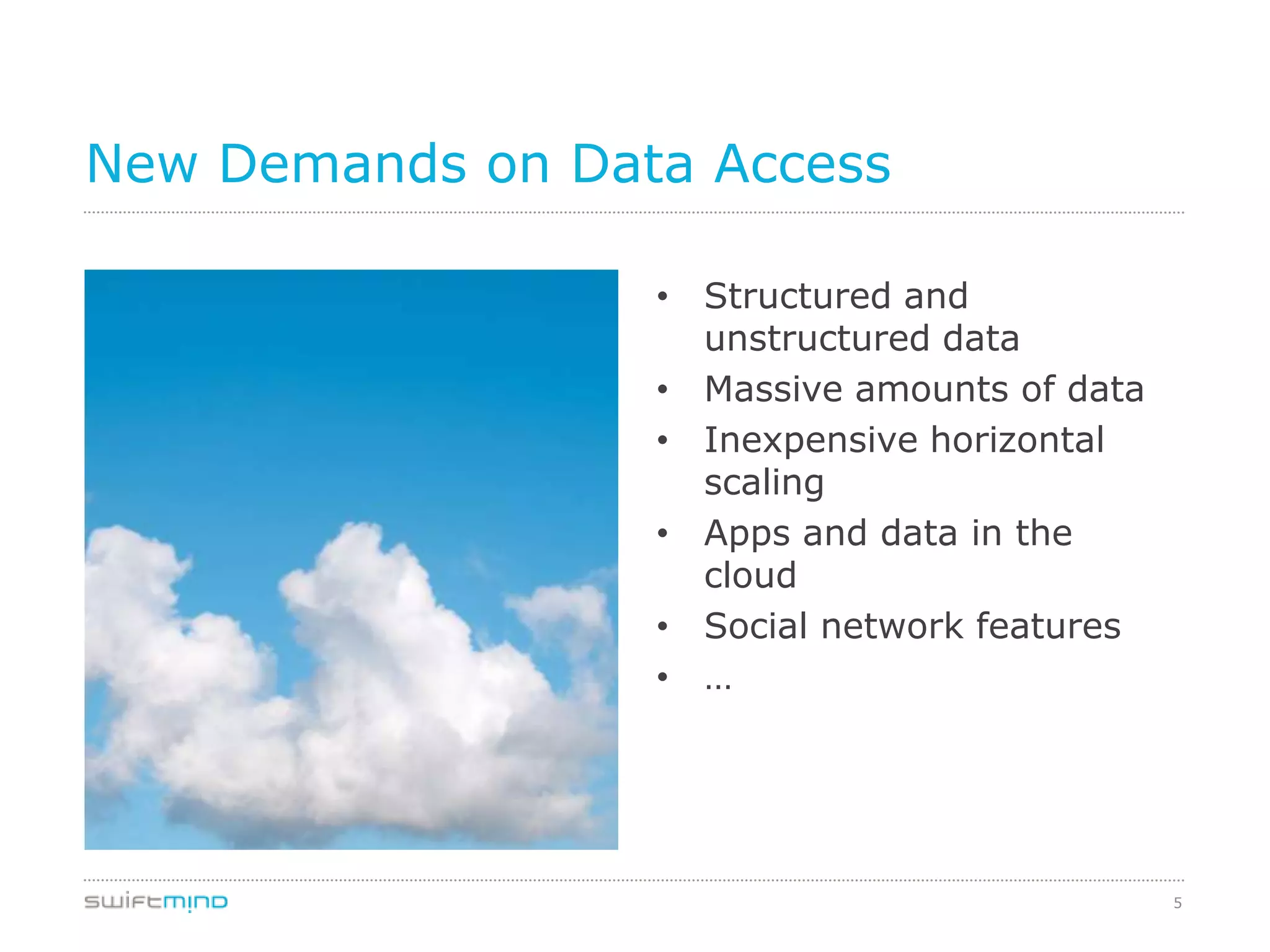 New Demands on Data Access

• Structured and unstructured data
• Massive amounts of data
• Inexpensive horizontal scaling
• Apps and data in the cloud
• Social network features
• …

swiftmind

5